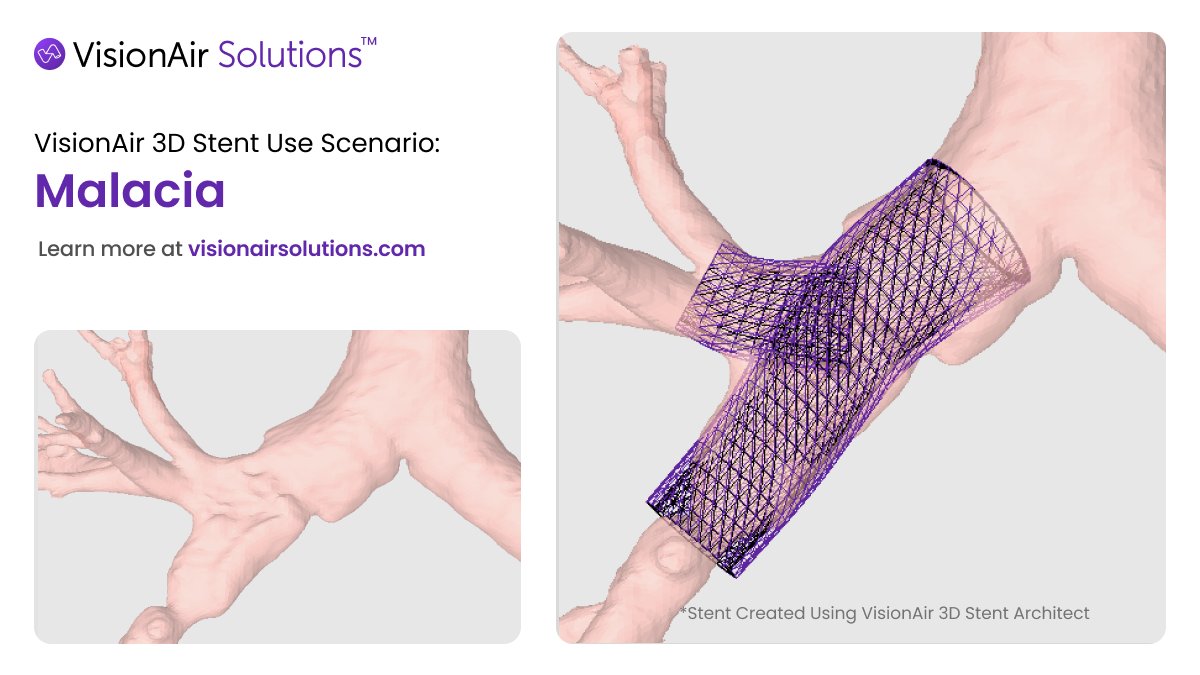 VisionAir Solutions™

VisionAir 3D Stent Use Scenario:

Malacia

Learn more at visionairsolutions.com

*Stent Created Using VisionAir 3D Stent Architect